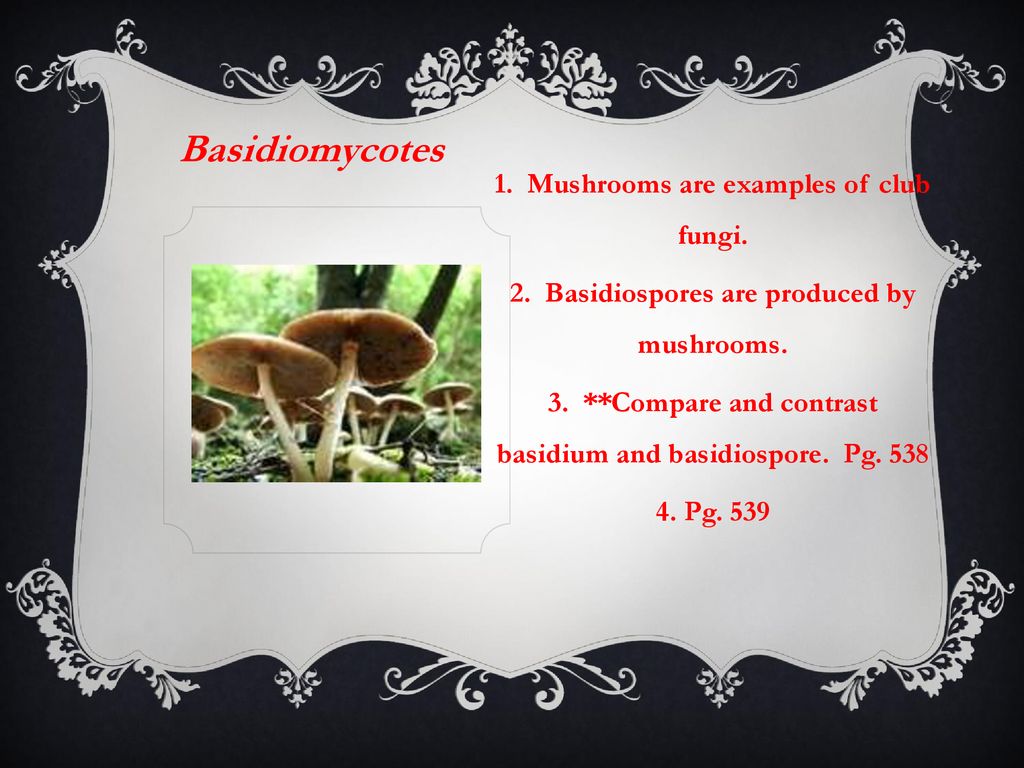 Basidiomycotes

1. Mushrooms are examples of club fungi.

2. Basidiospores are produced by mushrooms.

3. **Compare and contrast basidium and basidiospore. Pg. 538

4. Pg. 539